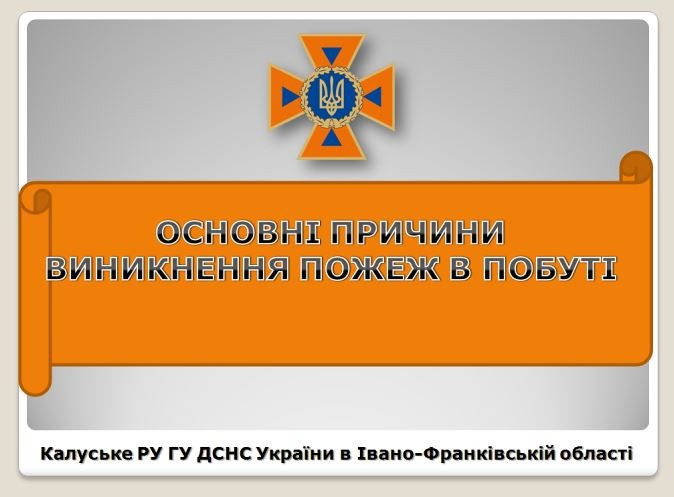 ОСНОВНІ ПРИЧИНИ ВИНИКНЕННЯ ПОЖЕЖ В ПОБУТІ

Калуське РУ ГУ ДСНС України в Івано-Франківській області